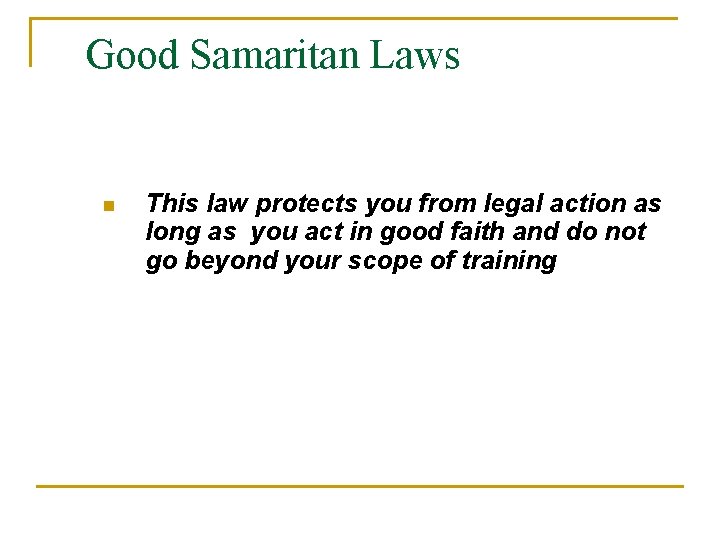 Good Samaritan Laws

This law protects you from legal action as long as you act in good faith and do not go beyond your scope of training